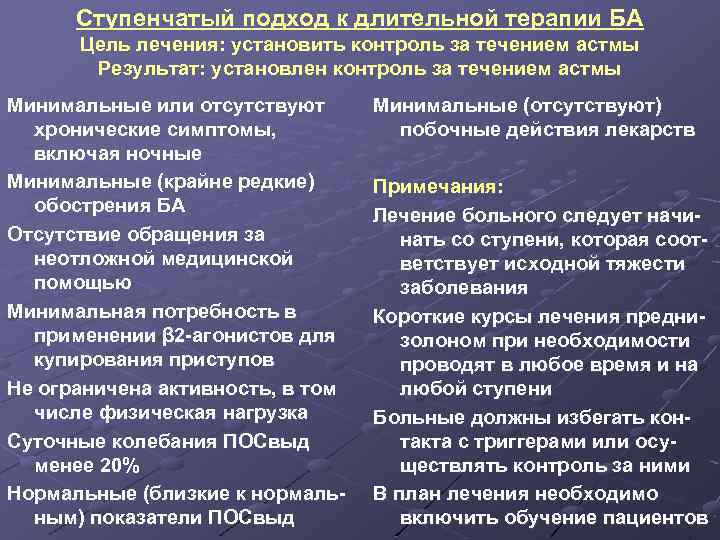 Ступенчатый подход к длительной терапии БА
Цель лечения: установить контроль за течением астмы
Результат: установлен контроль за течением астмы

Минимальные или отсутствуют хронические симптомы, включая ночные

Минимальные (крайне редкие) обострения БА

Отсутствие обращения за неотложной медицинской помощью

Минимальная потребность в применении β2-агонистов для купирования приступов

Не ограничена активность, в том числе физическая нагрузка

Суточные колебания ПОСвыд менее 20%

Нормальные (близкие к нормальным) показатели ПОСвыд

Минимальные (отсутствуют) побочные действия лекарств

Примечания:

Лечение больного следует начинать со ступени, которая соответствует исходной тяжести заболевания

Короткие курсы лечения преднизолоном при необходимости проводят в любое время и на любой ступени

Больные должны избегать контакта с триггерами или осуществлять контроль за ними

В план лечения необходимо включить обучение пациентов